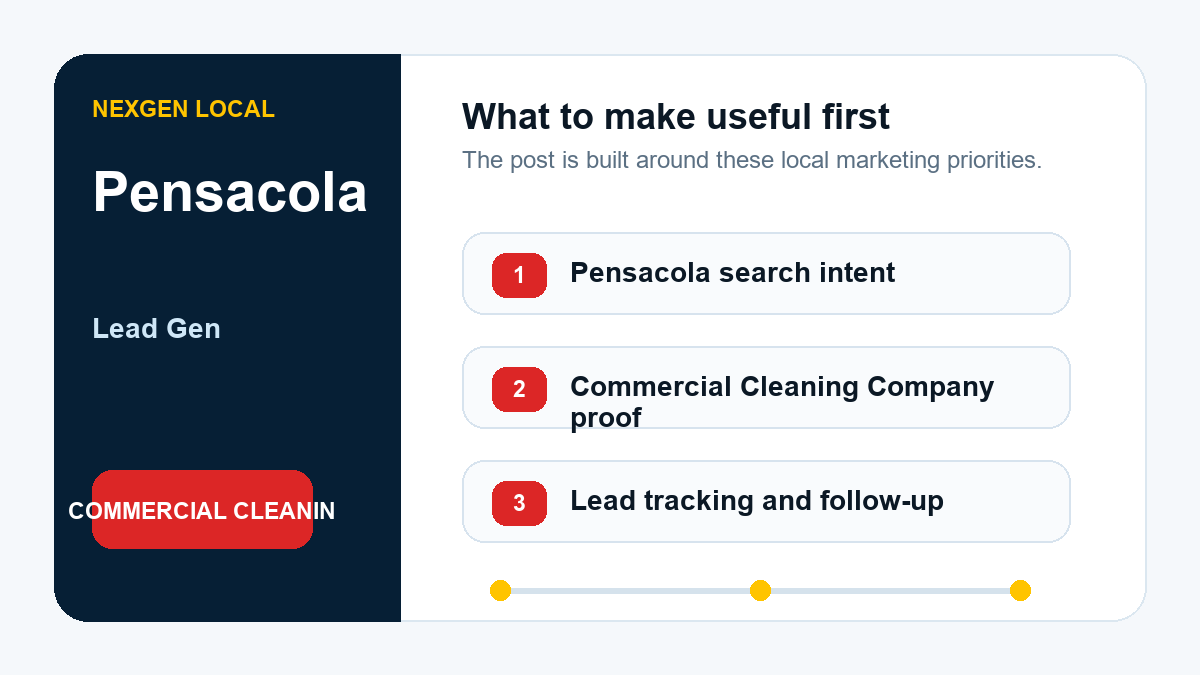 NEXGEN LOCAL

Pensacola

Lead Gen

COMMERCIAL CLEANIN

What to make useful first

The post is built around these local marketing priorities.

1 Pensacola search intent

2 Commercial Cleaning Company proof

3 Lead tracking and follow-up